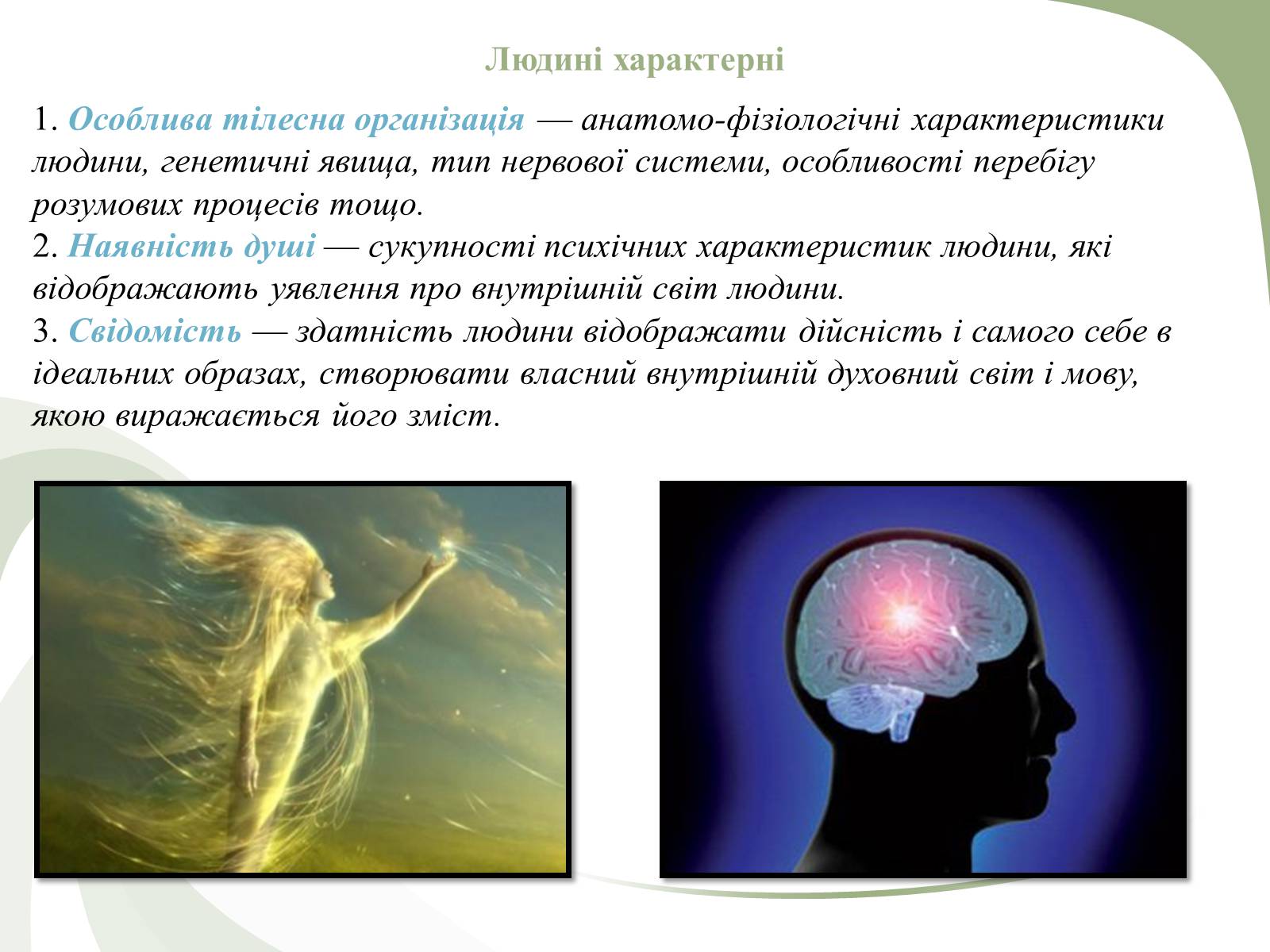 Людині характерні

1. Особлива тілесна організація — анатомо-фізіологічні характеристики людини, генетичні явища, тип нервової системи, особливості перебігу розумових процесів тощо.
2. Наявність душі — сукупності психічних характеристик людини, які відображають уявлення про внутрішній світ людини.
3. Свідомість — здатність людини відображати дійсність і самого себе в ідеальних образах, створювати власний внутрішній духовний світ і мову, якою виражається його зміст.